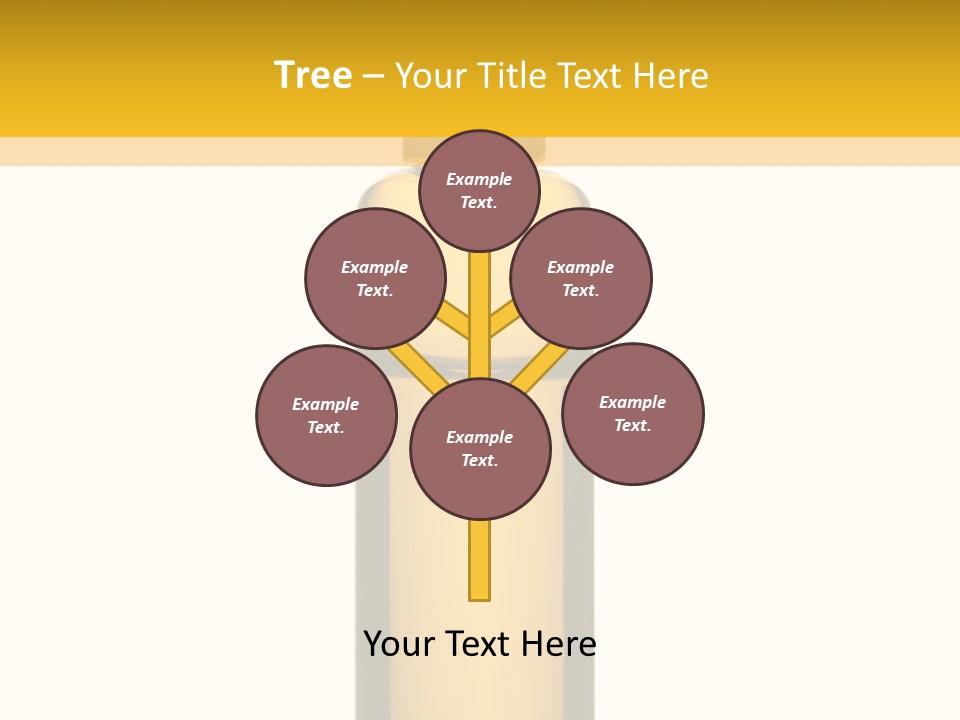 Tree – Your Title Text Here

Example Text.

Example Text.

Example Text.

Example Text.

Example Text.

Example Text.

Your Text Here